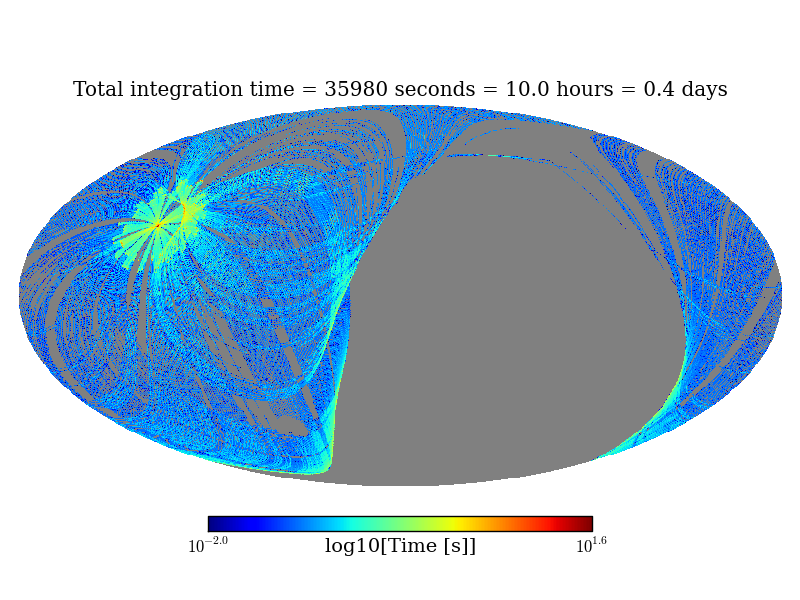 Total integration time = 35980 seconds = 10.0 hours = 0.4 days

$10^{-2.0}$ log10[Time [s]] $10^{1.6}$